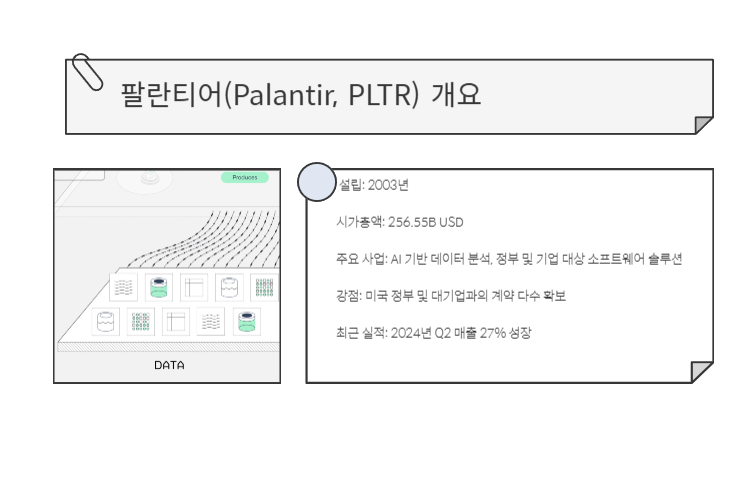 팔란티어(Palantir, PLTR) 개요

Produces

DATA

설립: 2003년

시가총액: 256.55B USD

주요 사업: AI 기반 데이터 분석, 정부 및 기업 대상 소프트웨어 솔루션

강점: 미국 정부 및 대기업과의 계약 다수 확보

최근 실적: 2024년 Q2 매출 27% 성장